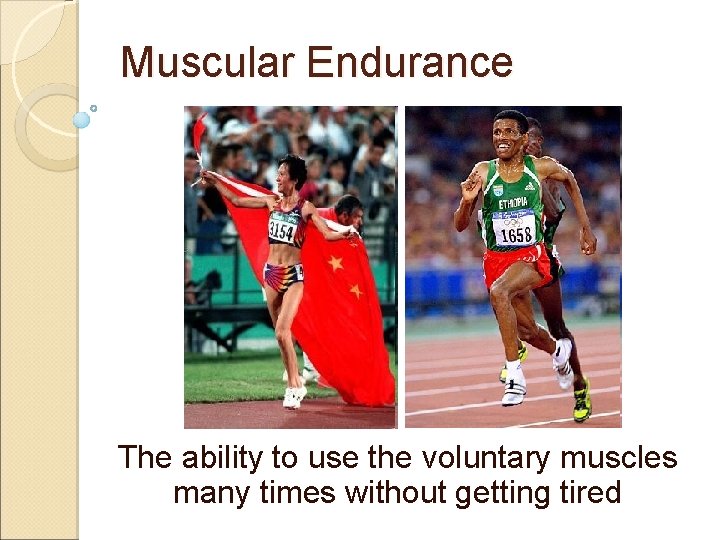 Muscular Endurance

3154

ETHIOPIA

1658

The ability to use the voluntary muscles many times without getting tired